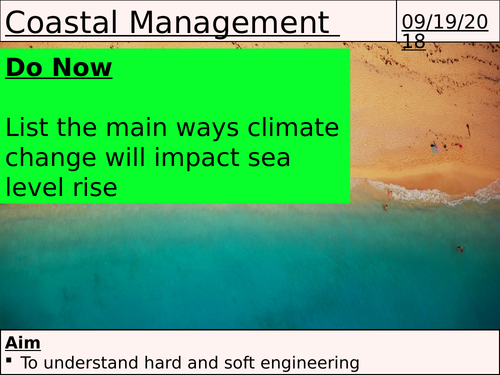 Coastal Management

09/19/2018

Do Now

List the main ways climate change will impact sea level rise

Aim
▪ To understand hard and soft engineering